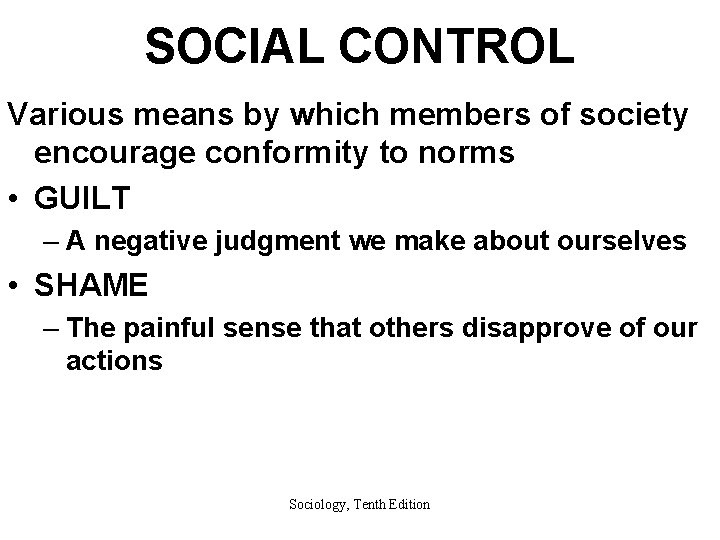 SOCIAL CONTROL

Various means by which members of society encourage conformity to norms

• GUILT

– A negative judgment we make about ourselves

• SHAME

– The painful sense that others disapprove of our actions

Sociology, Tenth Edition